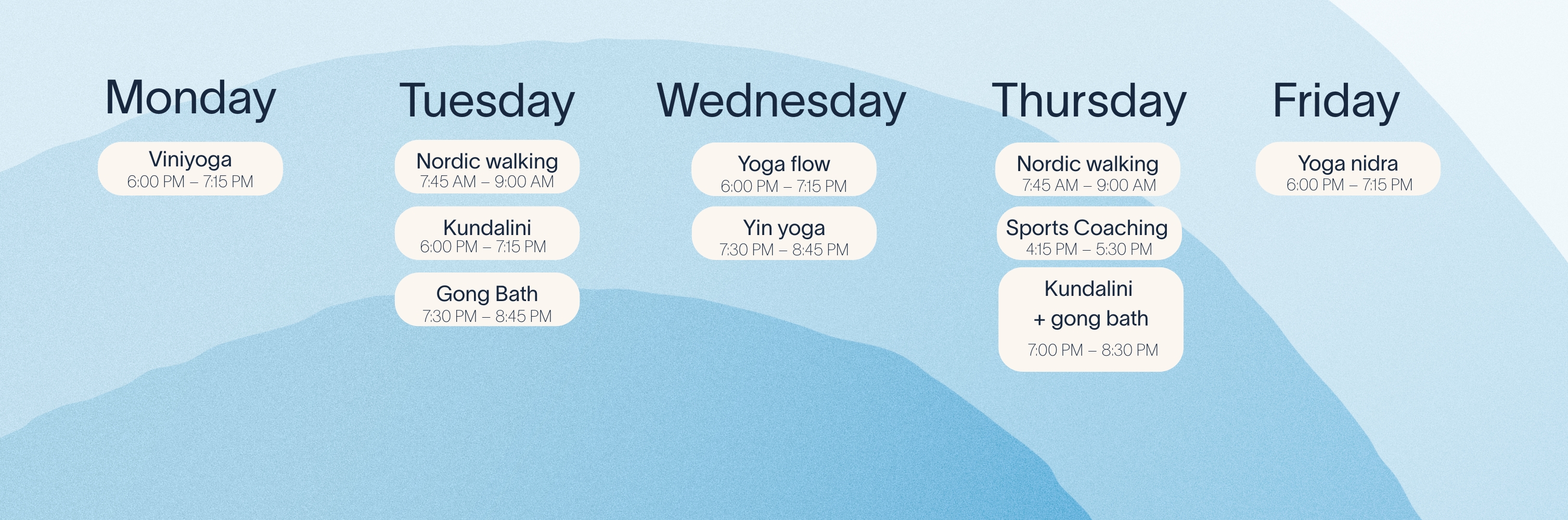 Monday

Viniyoga
6:00 PM – 7:15 PM

Tuesday

Nordic walking
7:45 AM – 9:00 AM

Kundalini
6:00 PM – 7:15 PM

Gong Bath
7:30 PM – 8:45 PM

Wednesday

Yoga flow
6:00 PM – 7:15 PM

Yin yoga
7:30 PM – 8:45 PM

Thursday

Nordic walking
7:45 AM – 9:00 AM

Sports Coaching
4:15 PM – 5:30 PM

Kundalini + gong bath
7:00 PM – 8:30 PM

Friday

Yoga nidra
6:00 PM – 7:15 PM